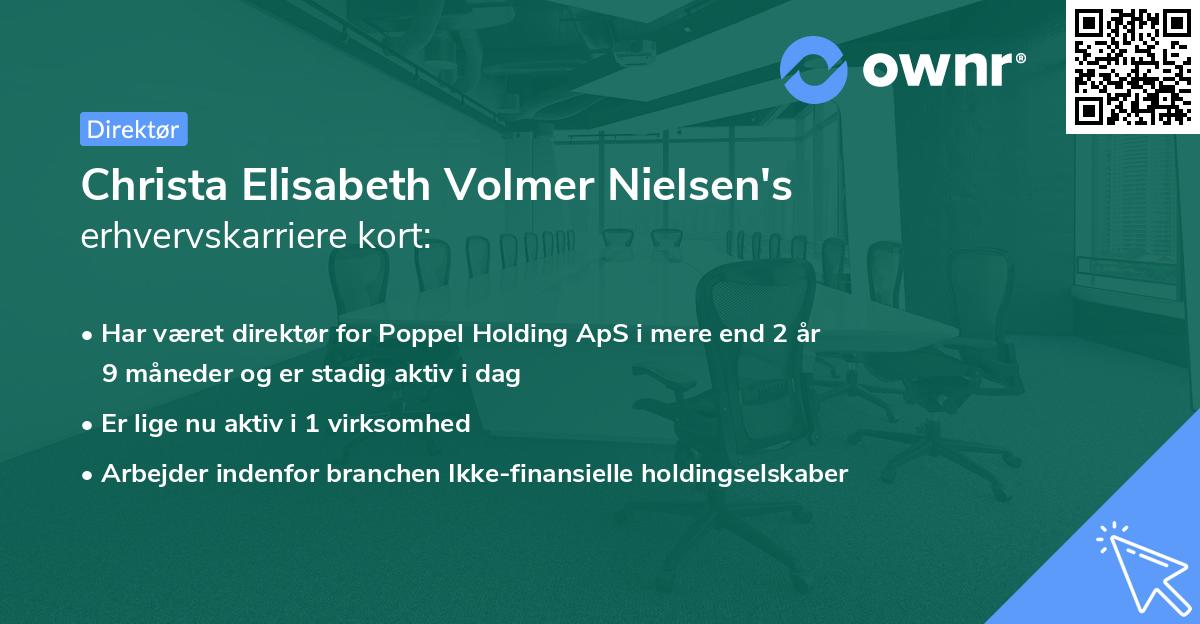 ownr®

Direktør

Christa Elisabeth Volmer Nielsen's erhvervskarriere kort:

• Har været direktør for Poppel Holding ApS i mere end 2 år 9 måneder og er stadig aktiv i dag

• Er lige nu aktiv i 1 virksomhed

• Arbejder indenfor branchen Ikke-finansielle holdingselskaber